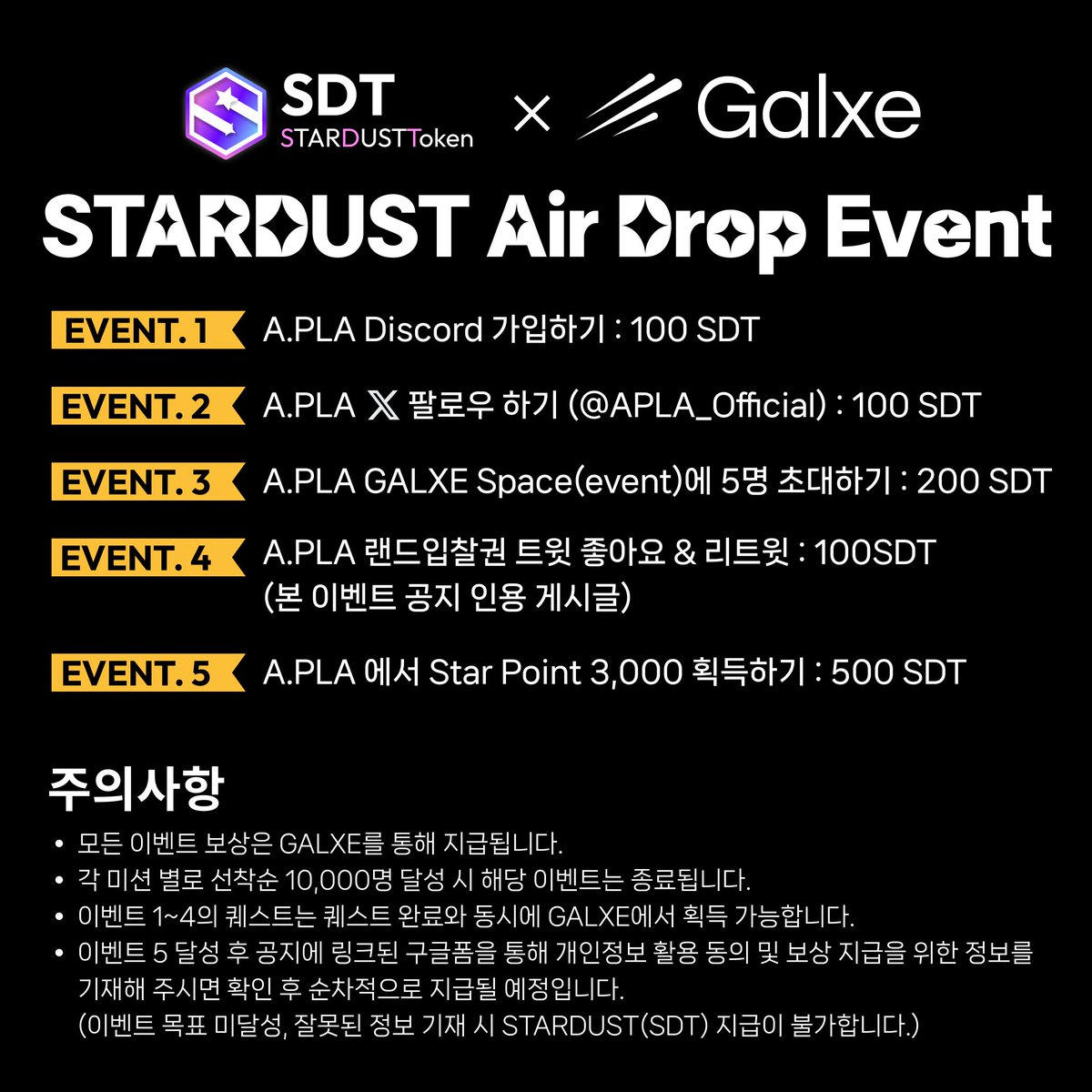 SDT
STARDUSTToken
× Galxe

STARDUST Air Drop Event

EVENT. 1 A.PLA Discord 가입하기 : 100 SDT

EVENT. 2 A.PLA 𝕏 팔로우 하기 (@APLA_Official) : 100 SDT

EVENT. 3 A.PLA GALXE Space(event)에 5명 초대하기 : 200 SDT

EVENT. 4 A.PLA 랜드입찰권 트윗 좋아요 & 리트윗 : 100SDT (본 이벤트 공지 인용 게시글)

EVENT. 5 A.PLA 에서 Star Point 3,000 획득하기 : 500 SDT

주의사항
• 모든 이벤트 보상은 GALXE를 통해 지급됩니다.
• 각 미션 별로 선착순 10,000명 달성 시 해당 이벤트는 종료됩니다.
• 이벤트 1~4의 퀘스트는 퀘스트 완료와 동시에 GALXE에서 획득 가능합니다.
• 이벤트 5 달성 후 공지에 링크된 구글폼을 통해 개인정보 활용 동의 및 보상 지급을 위한 정보를 기재해 주시면 확인 후 순차적으로 지급될 예정입니다.
(이벤트 목표 미달성, 잘못된 정보 기재 시 STARDUST(SDT) 지급이 불가합니다.)